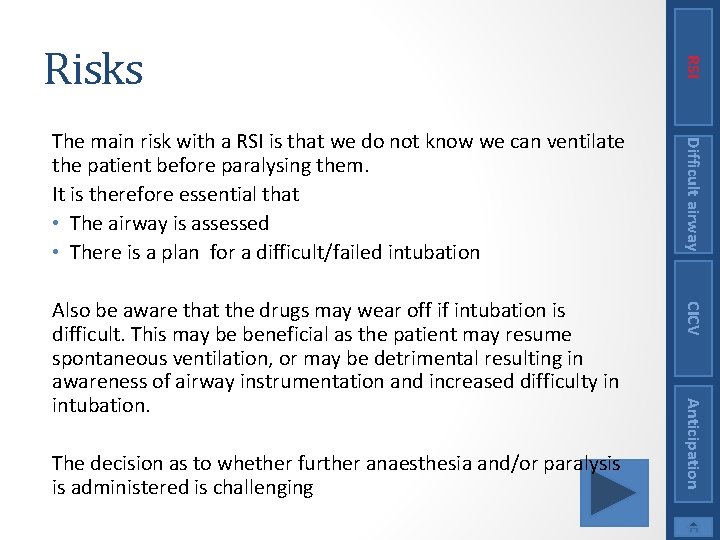 Risks

The main risk with a RSI is that we do not know we can ventilate the patient before paralysing them.
It is therefore essential that
• The airway is assessed
• There is a plan for a difficult/failed intubation

Also be aware that the drugs may wear off if intubation is difficult. This may be beneficial as the patient may resume spontaneous ventilation, or may be detrimental resulting in awareness of airway instrumentation and increased difficulty in intubation.

The decision as to whether further anaesthesia and/or paralysis is administered is challenging

RSI
Difficult airway
CICV
Anticipation